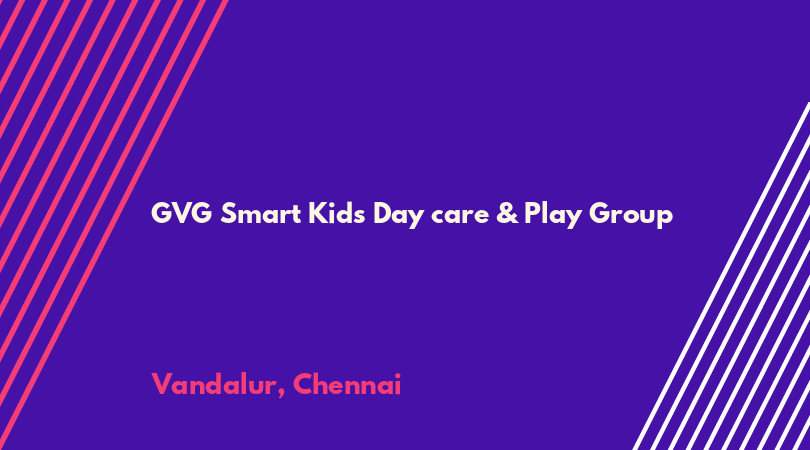 GVG Smart Kids Day care & Play Group

Vandalur, Chennai